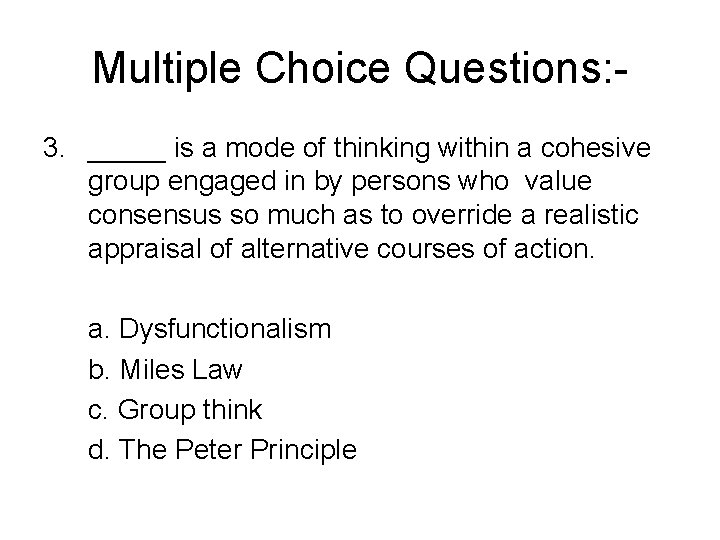 Multiple Choice Questions:-

3. _____ is a mode of thinking within a cohesive group engaged in by persons who value consensus so much as to override a realistic appraisal of alternative courses of action.

a. Dysfunctionalism
b. Miles Law
c. Group think
d. The Peter Principle